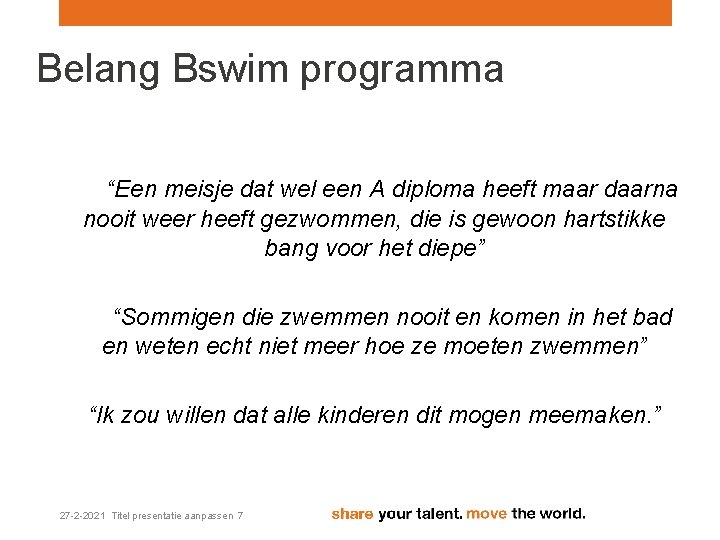 Belang Bswim programma

"Een meisje dat wel een A diploma heeft maar daarna nooit weer heeft gezwommen, die is gewoon hartstikke bang voor het diepe"

"Sommigen die zwemmen nooit en komen in het bad en weten echt niet meer hoe ze moeten zwemmen"

"Ik zou willen dat alle kinderen dit mogen meemaken."

27-2-2021 Titel presentatie aanpassen 7

share your talent. move the world.